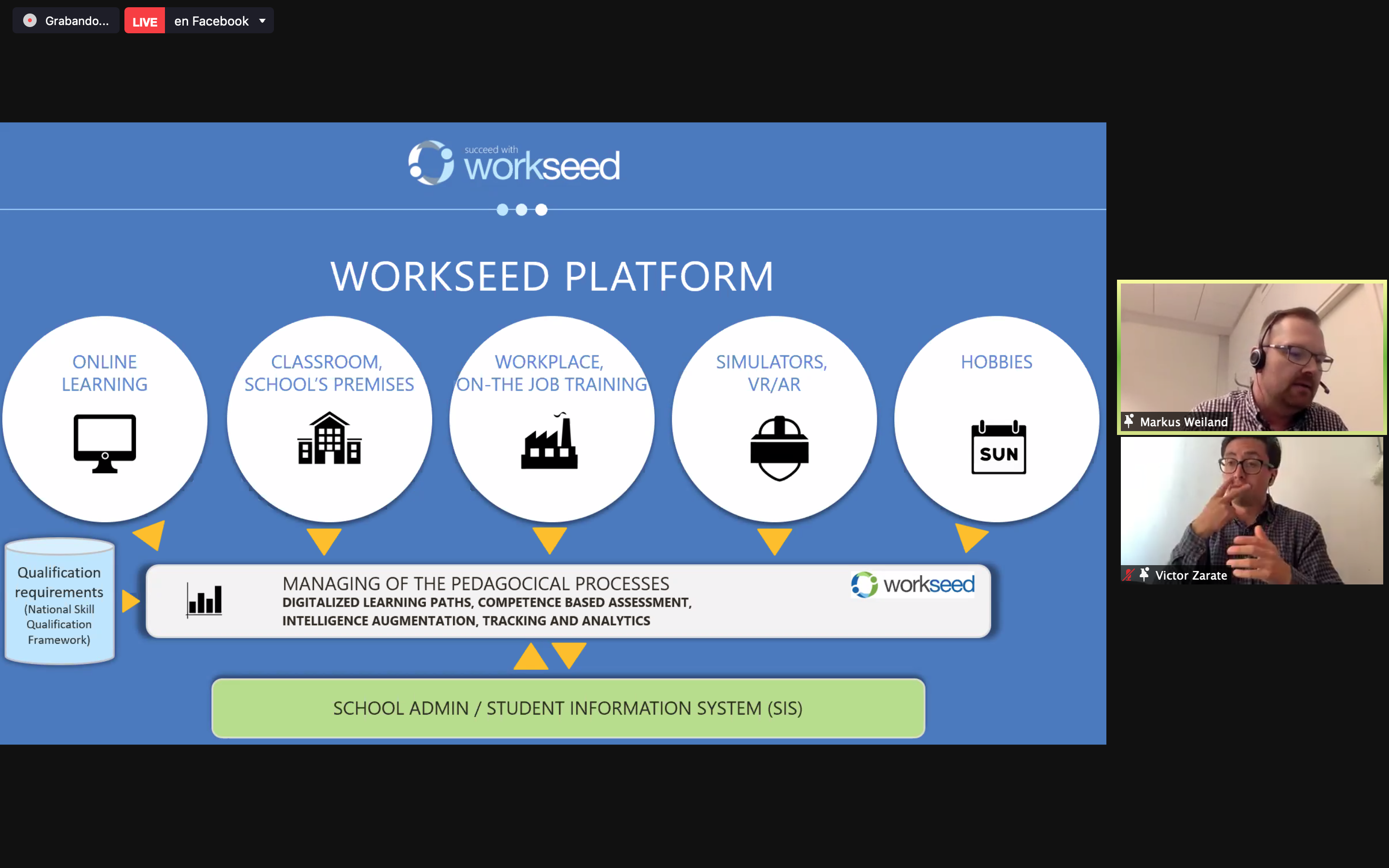 Grabando...

LIVE en Facebook

succeed with workseed

WORKSEED PLATFORM

ONLINE LEARNING

CLASSROOM, SCHOOL'S PREMISES

WORKPLACE, ON-THE JOB TRAINING

SIMULATORS, VR/AR

HOBBIES

SUN

Qualification requirements (National Skill Qualification Framework)

MANAGING OF THE PEDAGOCICAL PROCESSES
DIGITALIZED LEARNING PATHS, COMPETENCE BASED ASSESSMENT, INTELLIGENCE AUGMENTATION, TRACKING AND ANALYTICS

workseed

SCHOOL ADMIN / STUDENT INFORMATION SYSTEM (SIS)

Markus Weiland

Victor Zarate